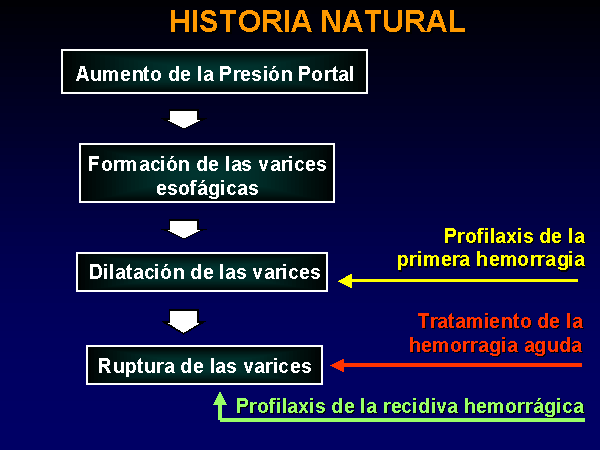 HISTORIA NATURAL

Aumento de la Presión Portal

Formación de las varices esofágicas

Dilatación de las varices

Ruptura de las varices

Profilaxis de la primera hemorragia

Tratamiento de la hemorragia aguda

Profilaxis de la recidiva hemorrágica